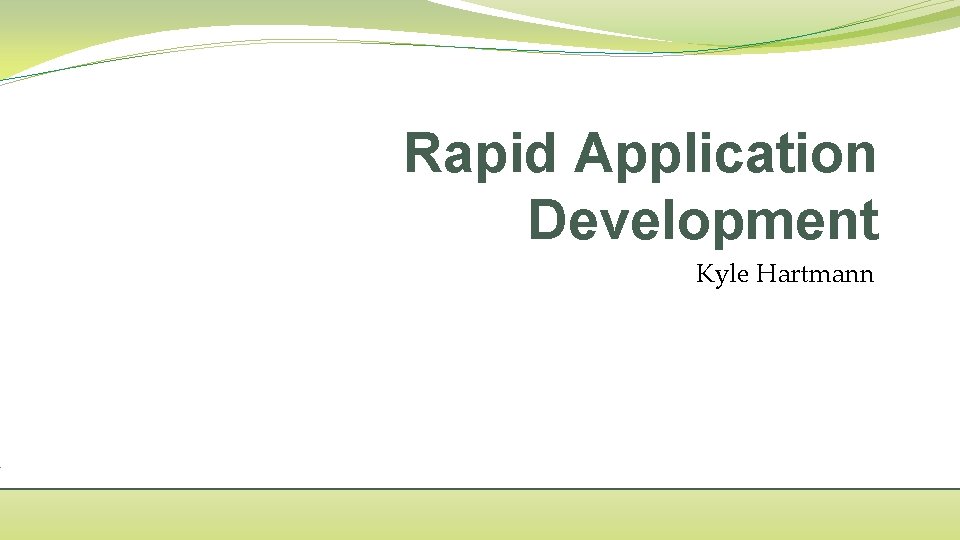 Rapid Application Development

Kyle Hartmann